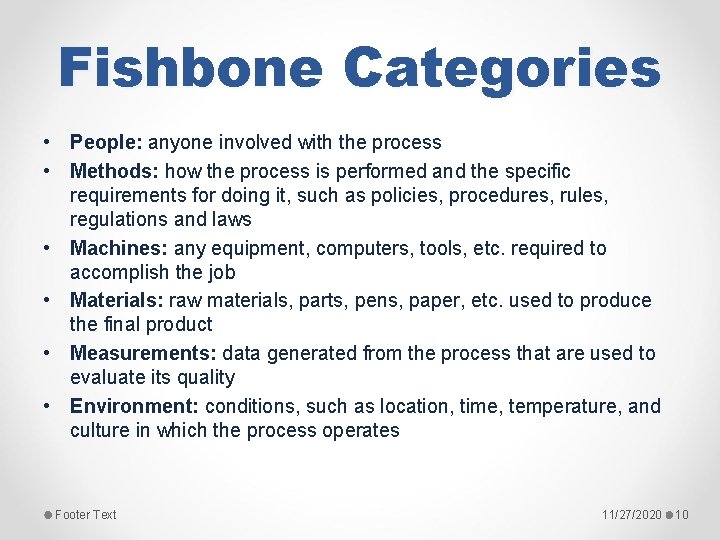 Fishbone Categories

• People: anyone involved with the process
• Methods: how the process is performed and the specific requirements for doing it, such as policies, procedures, rules, regulations and laws
• Machines: any equipment, computers, tools, etc. required to accomplish the job
• Materials: raw materials, parts, pens, paper, etc. used to produce the final product
• Measurements: data generated from the process that are used to evaluate its quality
• Environment: conditions, such as location, time, temperature, and culture in which the process operates

Footer Text

11/27/2020 10